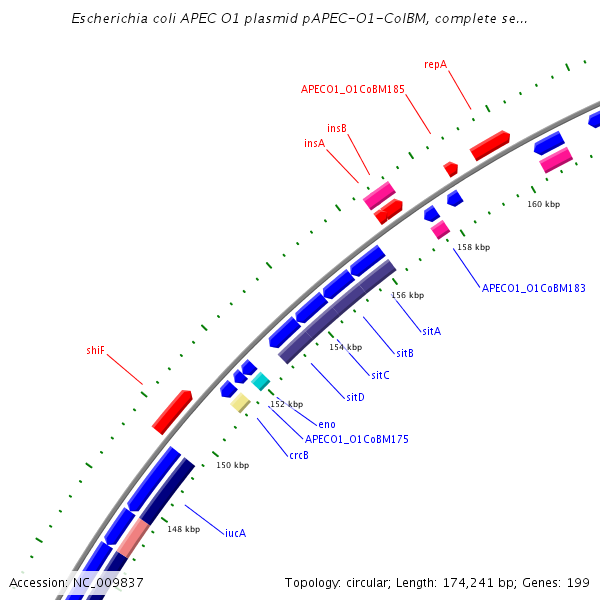 Escherichia coli APEC O1 plasmid pAPEC-O1-ColBM, complete se...

repA
APECO1_O1CoBM185
insB
insA
160 kbp
158 kbp
APECO1_O1CoBM183
156 kbp
sitA
154 kbp
sitB
sitC
shiF
sitD
152 kbp
eno
APECO1_O1CoBM175
crcB
150 kbp
148 kbp
iucA

Accession: NC_009837
Topology: circular; Length: 174,241 bp; Genes: 199